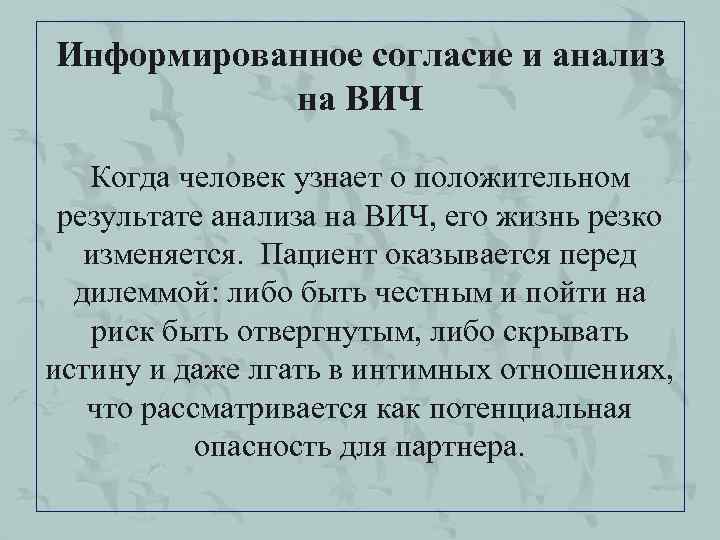 Информированное согласие и анализ на ВИЧ

Когда человек узнает о положительном результате анализа на ВИЧ, его жизнь резко изменяется. Пациент оказывается перед дилеммой: либо быть честным и пойти на риск быть отвергнутым, либо скрывать истину и даже лгать в интимных отношениях, что рассматривается как потенциальная опасность для партнера.